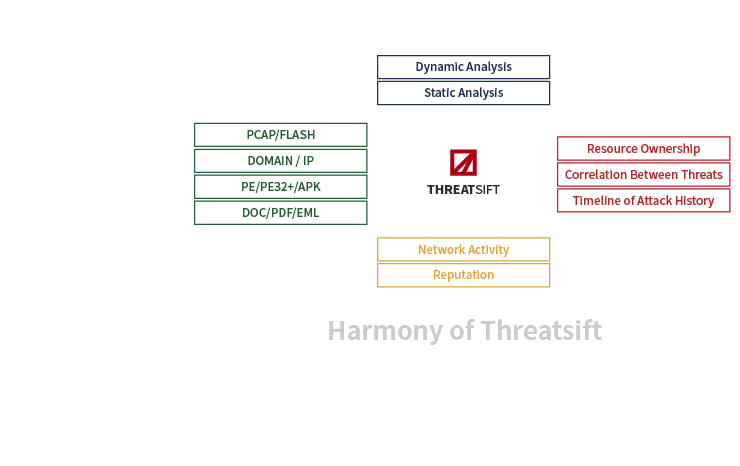 Dynamic Analysis
Static Analysis

PCAP/FLASH
DOMAIN / IP
PE/PE32+/APK
DOC/PDF/EML

THREATSIFT

Resource Ownership
Correlation Between Threats
Timeline of Attack History

Network Activity
Reputation

Harmony of Threatsift